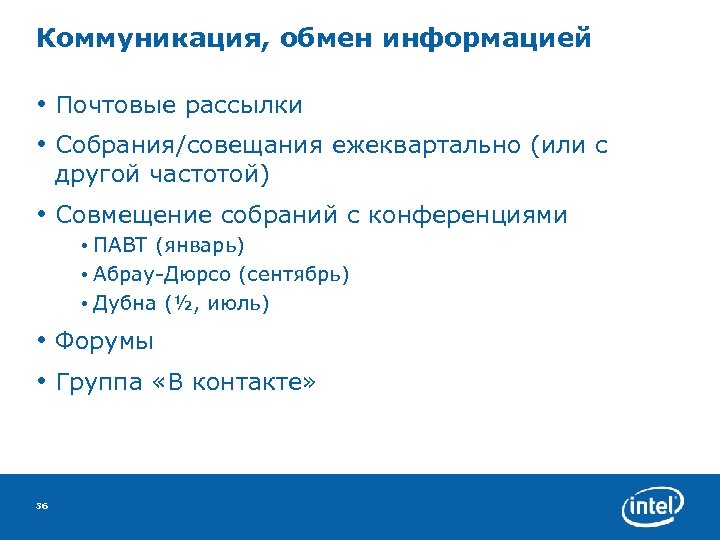 Коммуникация, обмен информацией

• Почтовые рассылки

• Собрания/совещания ежеквартально (или с другой частотой)

• Совмещение собраний с конференциями
  • ПАВТ (январь)
  • Абрау-Дюрсо (сентябрь)
  • Дубна (½, июль)

• Форумы

• Группа «В контакте»

36

intel